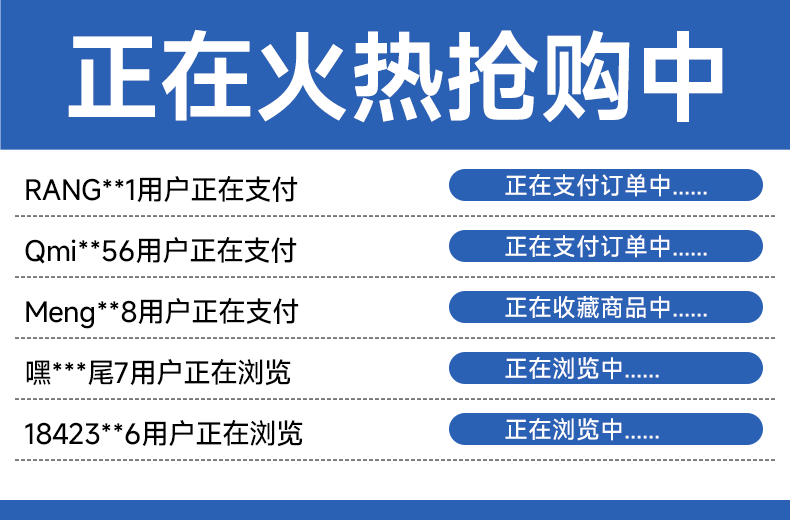 正在火热抢购中

RANG**1用户正在支付 正在支付订单中......

Qmi**56用户正在支付 正在支付订单中......

Meng**8用户正在支付 正在收藏商品中......

嘿***尾7用户正在浏览 正在浏览中......

18423**6用户正在浏览 正在浏览中......